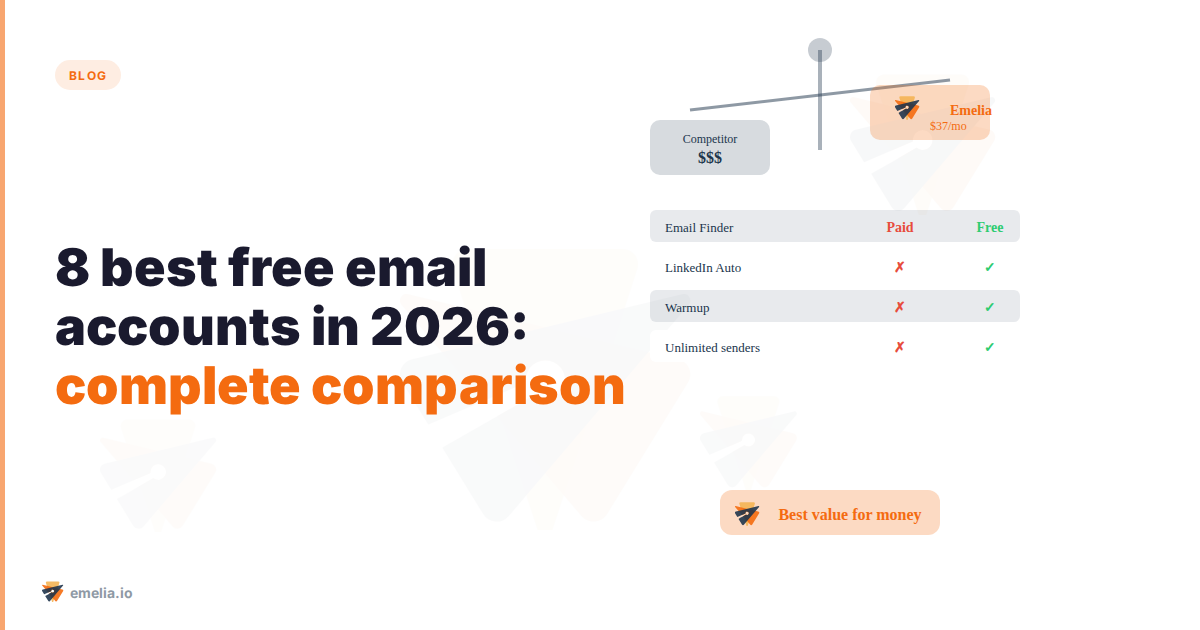 BLOG

8 best free email accounts in 2026: complete comparison

Competitor
$$$

Emelia
$37/mo

| Email Finder | Paid | Free |
|---|---|---|
| LinkedIn Auto | ✗ | ✓ |
| Warmup | ✗ | ✓ |
| Unlimited senders | ✗ | ✓ |

Best value for money

emelia.io